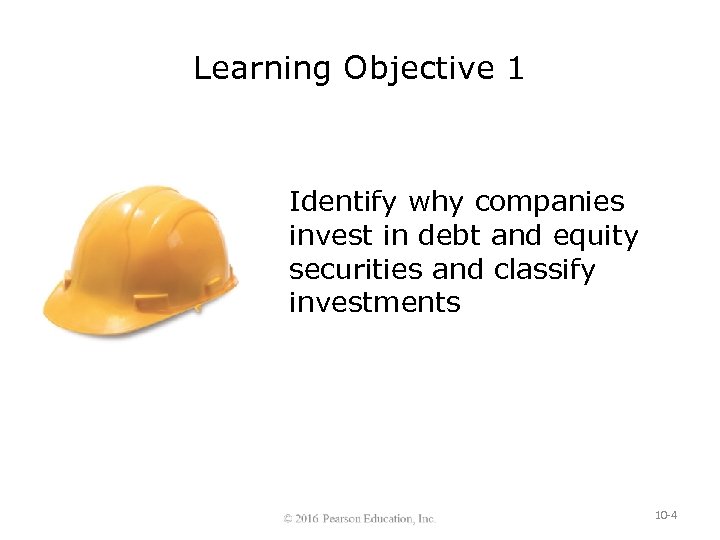 Learning Objective 1

Identify why companies invest in debt and equity securities and classify investments

© 2016 Pearson Education, Inc.

10-4